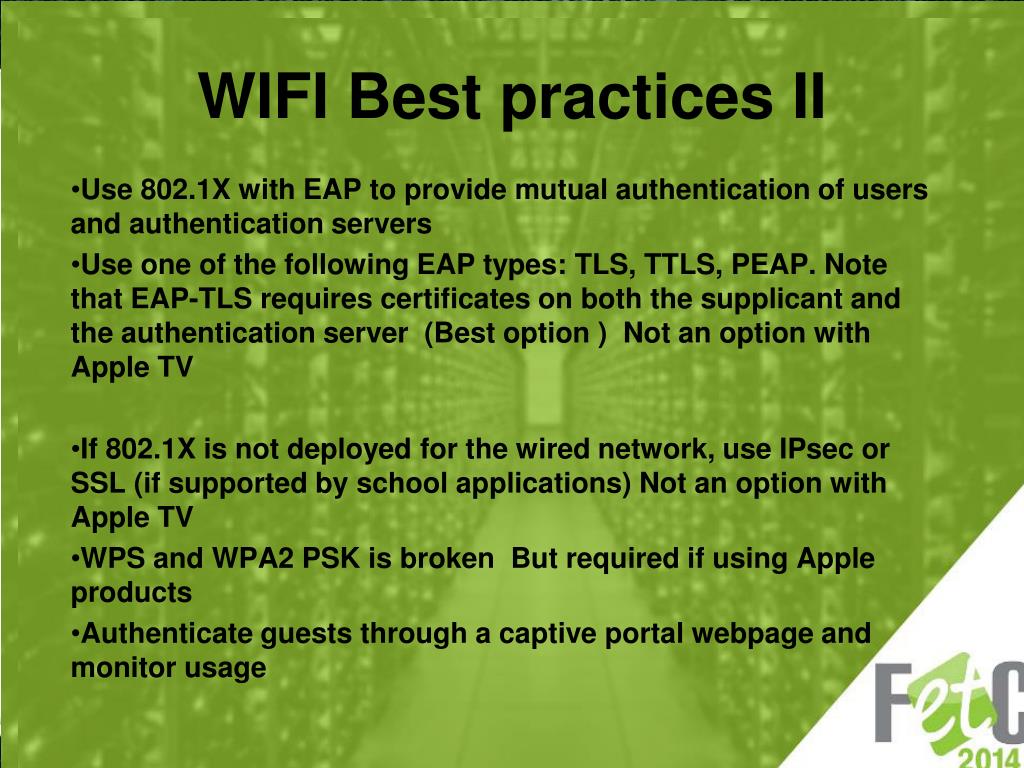 WIFI Best practices II

•Use 802.1X with EAP to provide mutual authentication of users and authentication servers

•Use one of the following EAP types: TLS, TTLS, PEAP. Note that EAP-TLS requires certificates on both the supplicant and the authentication server (Best option ) Not an option with Apple TV

•If 802.1X is not deployed for the wired network, use IPsec or SSL (if supported by school applications) Not an option with Apple TV

•WPS and WPA2 PSK is broken But required if using Apple products

•Authenticate guests through a captive portal webpage and monitor usage

FetC
2014